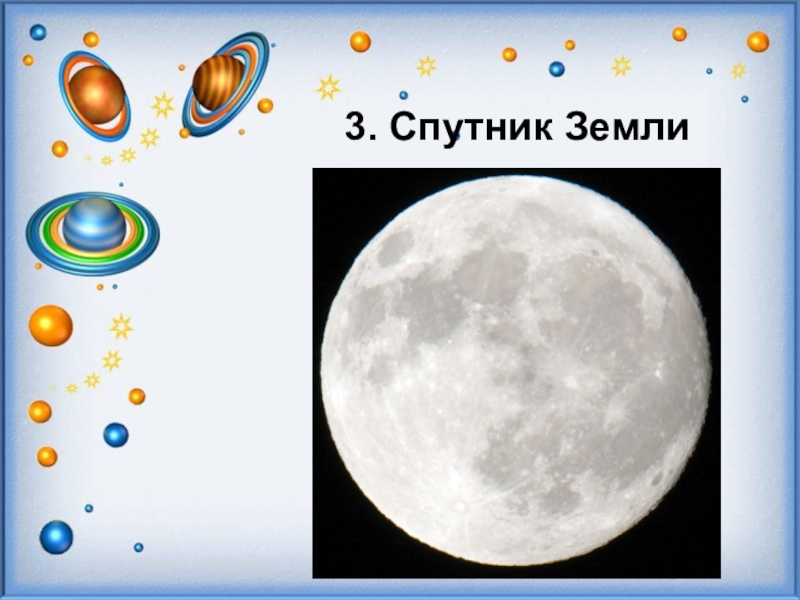 3. Спутник Земли